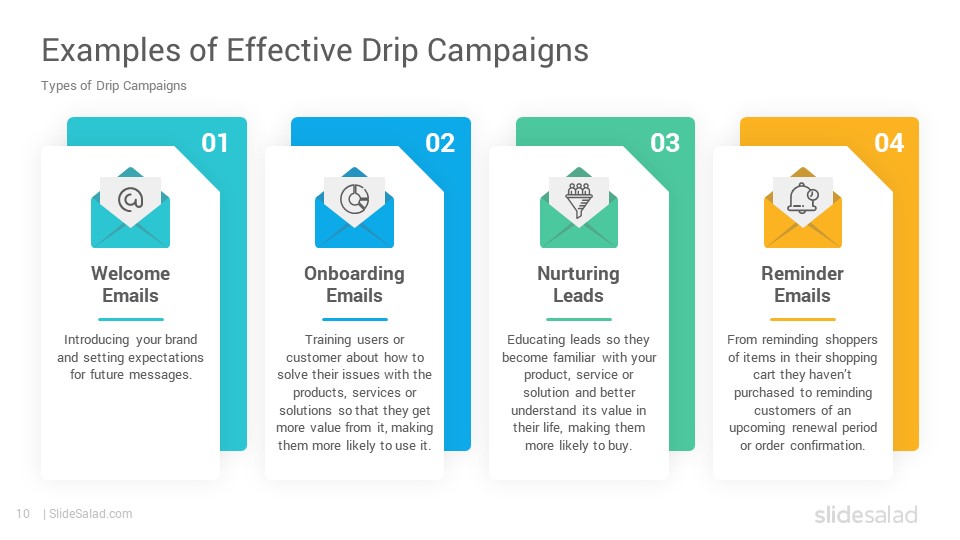 Examples of Effective Drip Campaigns

Types of Drip Campaigns

01

Welcome Emails

Introducing your brand and setting expectations for future messages.

02

Onboarding Emails

Training users or customer about how to solve their issues with the products, services or solutions so that they get more value from it, making them more likely to use it.

03

Nurturing Leads

Educating leads so they become familiar with your product, service or solution and better understand its value in their life, making them more likely to buy.

04

Reminder Emails

From reminding shoppers of items in their shopping cart they haven't purchased to reminding customers of an upcoming renewal period or order confirmation.

10 | SlideSalad.com

slidesalad